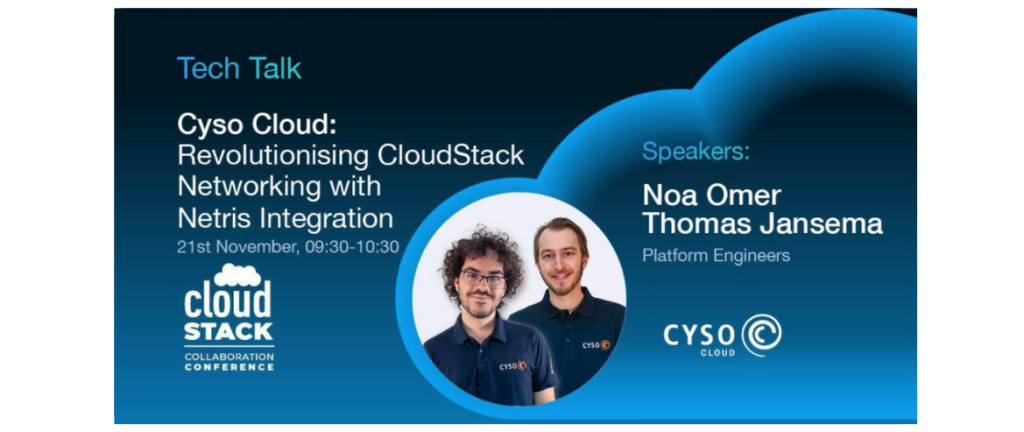 Tech Talk

Cyso Cloud: Revolutionising CloudStack Networking with Netris Integration
21st November, 09:30-10:30

cloud STACK
COLLABORATION CONFERENCE

Speakers:
Noa Omer
Thomas Jansema
Platform Engineers

CYSO
CLOUD

CYSO

CYSO